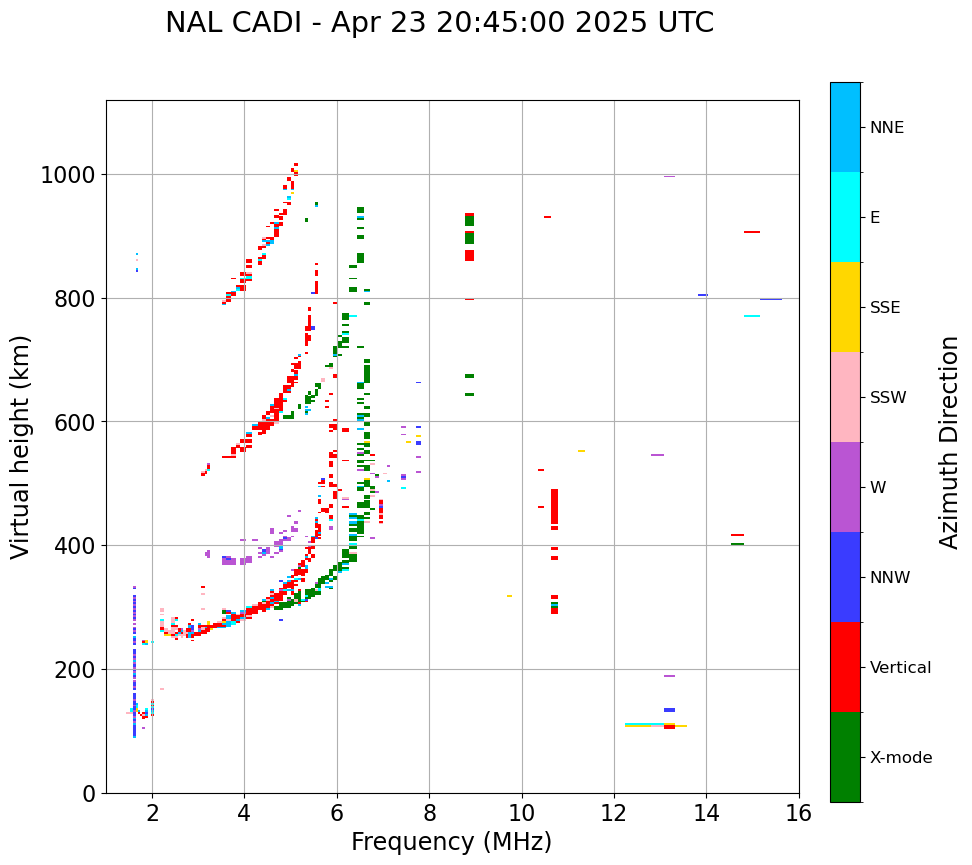 NAL CADI - Apr 23 20:45:00 2025 UTC

Virtual height (km)

1000
800
600
400
200
0

2
4
6
8
10
12
14
16

Frequency (MHz)

NNE
E
SSE
SSW
W
NNW
Vertical
X-mode

Azimuth Direction